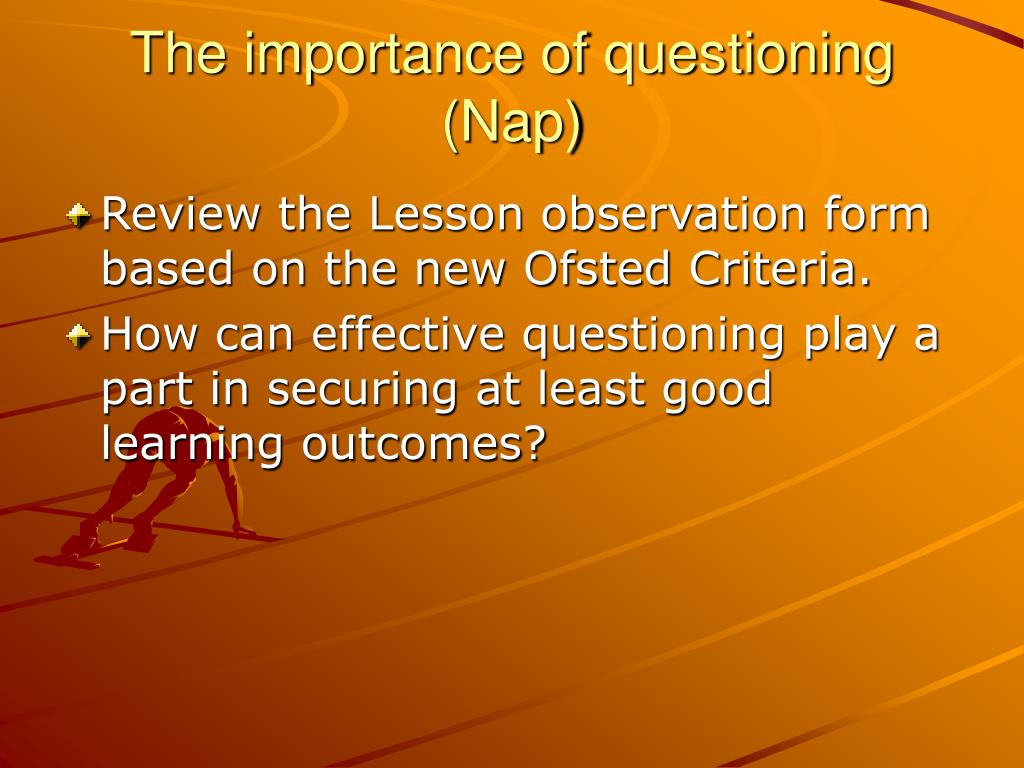 The importance of questioning (Nap)

Review the Lesson observation form based on the new Ofsted Criteria.

How can effective questioning play a part in securing at least good learning outcomes?